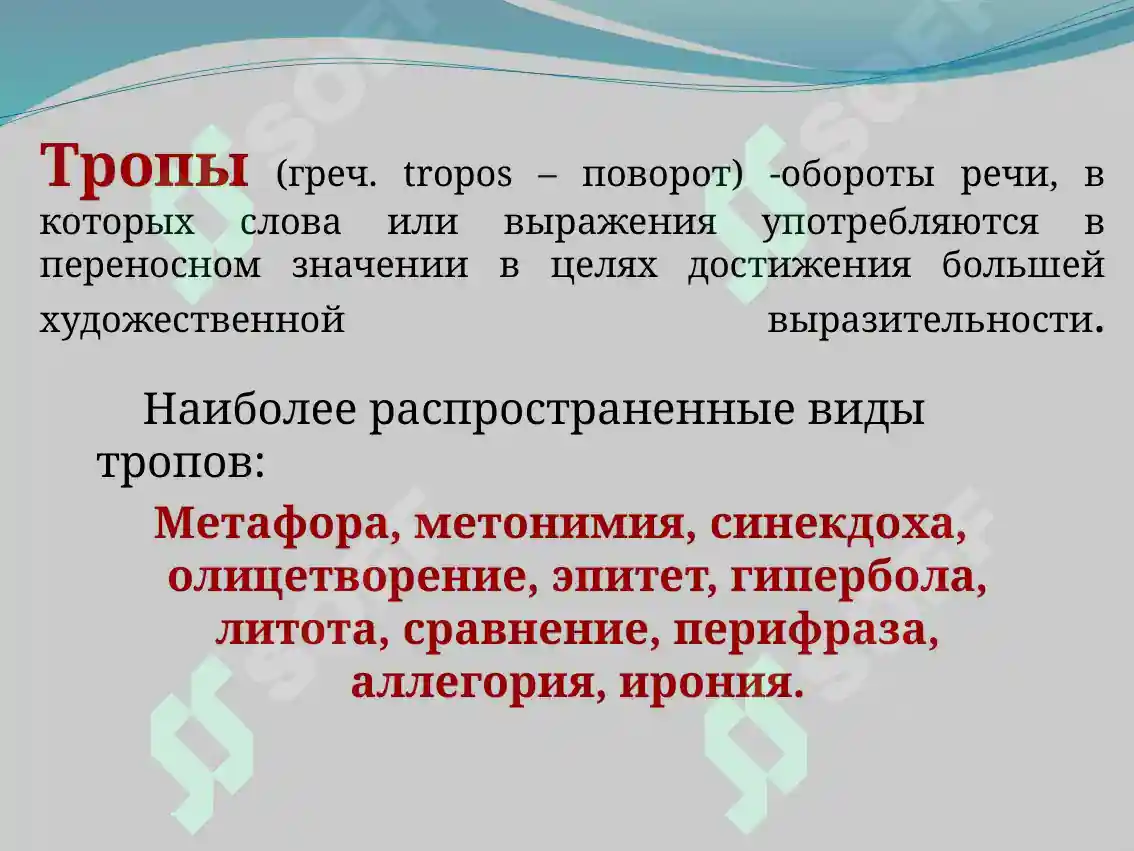 Тропы (греч. tropos – поворот) -обороты речи, в которых слова или выражения употребляются в переносном значении в целях достижения большей художественной выразительности.

Наиболее распространенные виды тропов:

Метафора, метонимия, синекдоха, олицетворение, эпитет, гипербола, литота, сравнение, перифраза, аллегория, ирония.